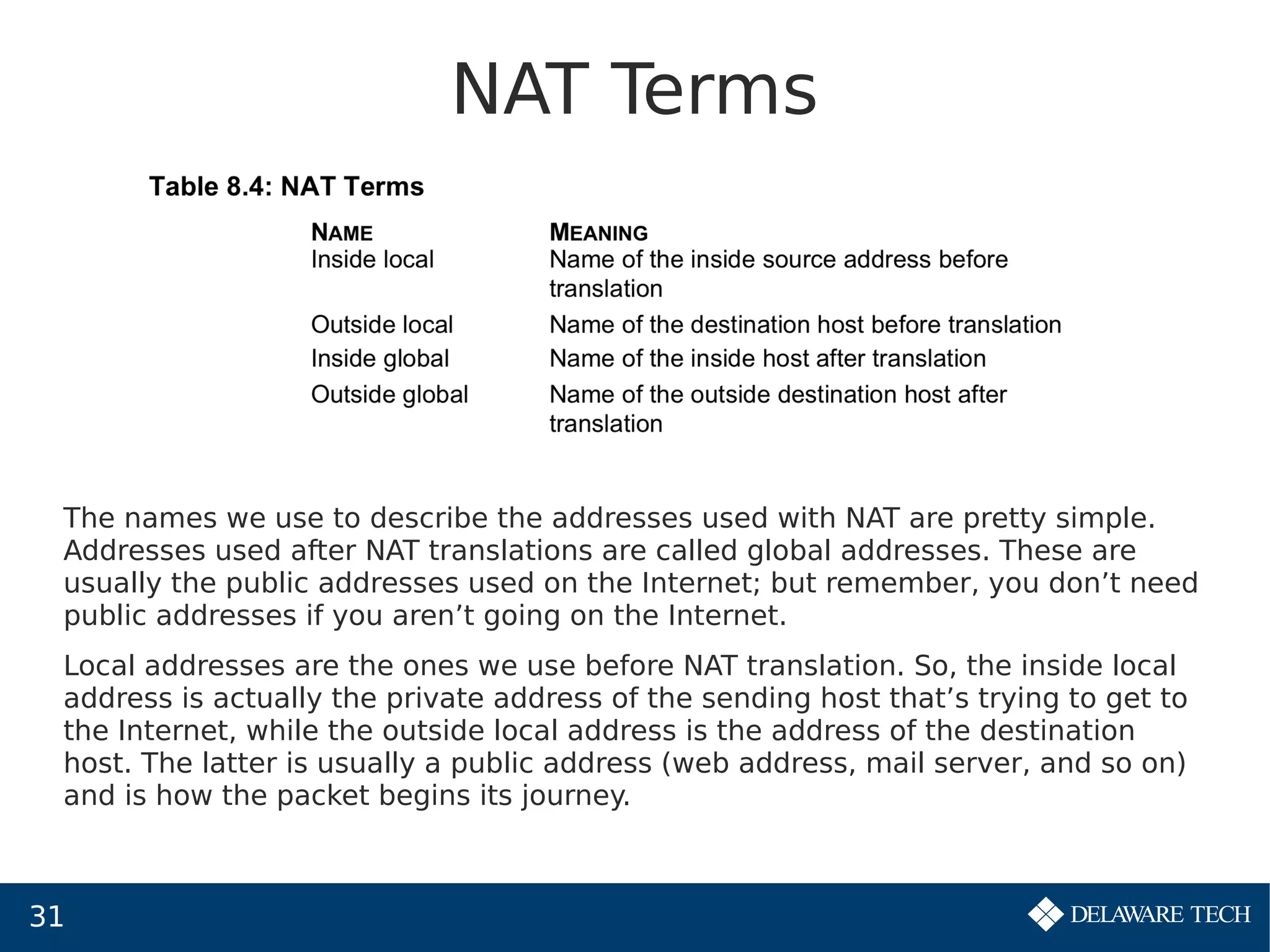 NAT Terms

Table 8.4: NAT Terms

| NAME | MEANING |
|---|---|
| Inside local | Name of the inside source address before translation |
| Outside local | Name of the destination host before translation |
| Inside global | Name of the inside host after translation |
| Outside global | Name of the outside destination host after translation |

The names we use to describe the addresses used with NAT are pretty simple. Addresses used after NAT translations are called global addresses. These are usually the public addresses used on the Internet; but remember, you don’t need public addresses if you aren’t going on the Internet.

Local addresses are the ones we use before NAT translation. So, the inside local address is actually the private address of the sending host that’s trying to get to the Internet, while the outside local address is the address of the destination host. The latter is usually a public address (web address, mail server, and so on) and is how the packet begins its journey.

31

DELAWARE TECH